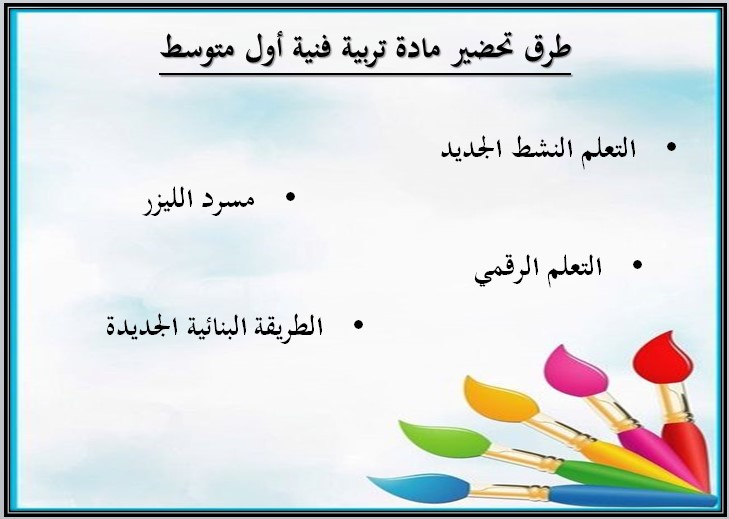 طرق تحضير مادة تربية فنية أول متوسط

• التعلم النشط الجديد

• مسرد الليزر

• التعلم الرقمي

• الطريقة البنائية الجديدة